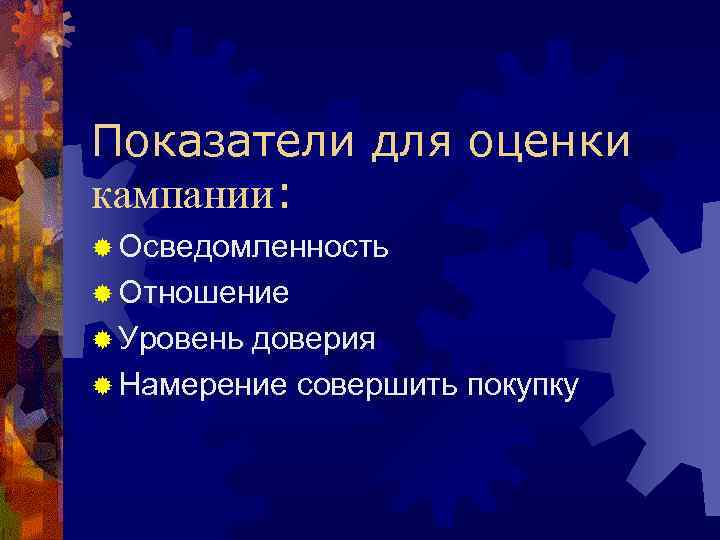 Показатели для оценки кампании:

Осведомленность
Отношение
Уровень доверия
Намерение совершить покупку